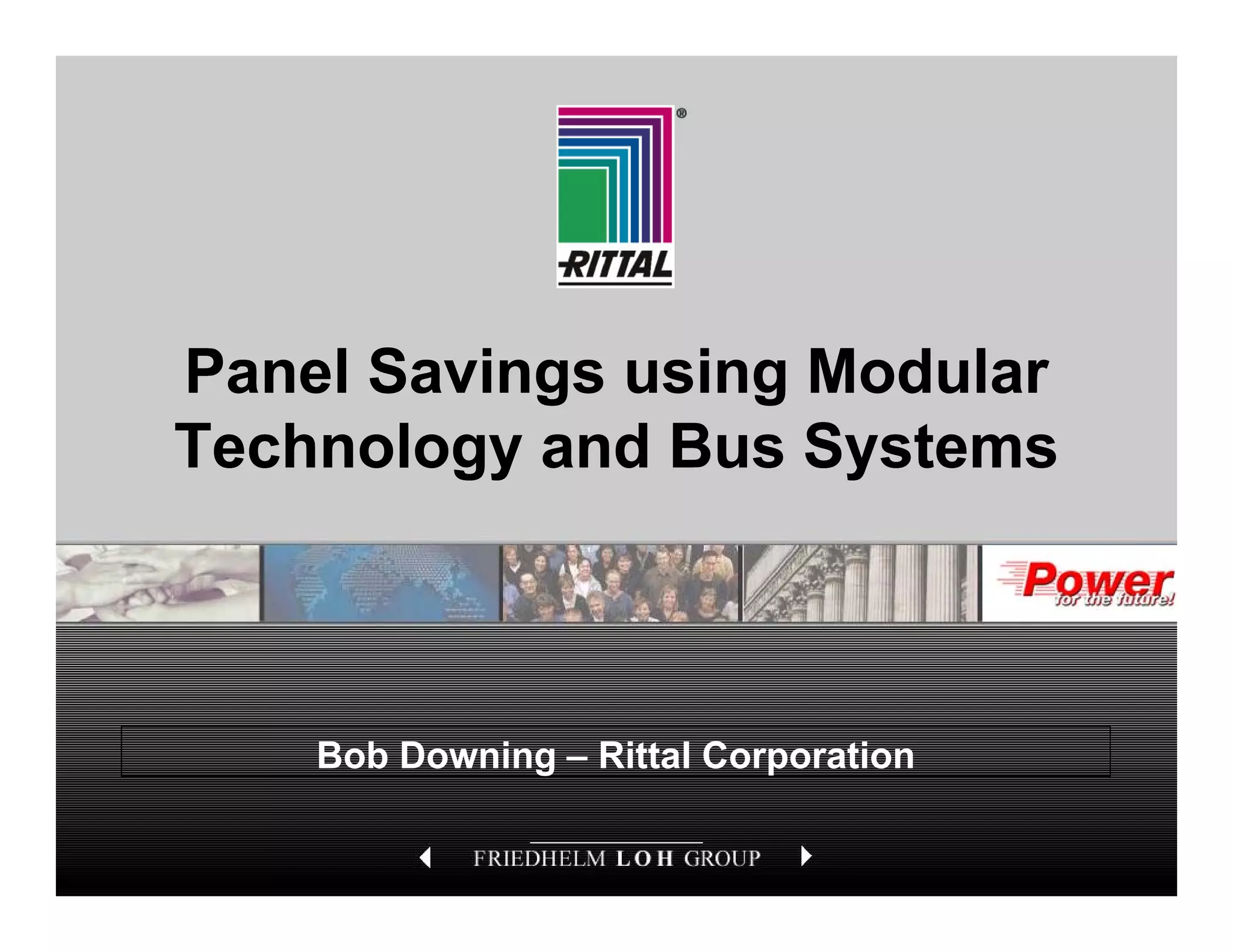 ®
RITTAL

Panel Savings using Modular Technology and Bus Systems

Power
for the future!

Bob Downing – Rittal Corporation

FRIEDHELM LOH GROUP